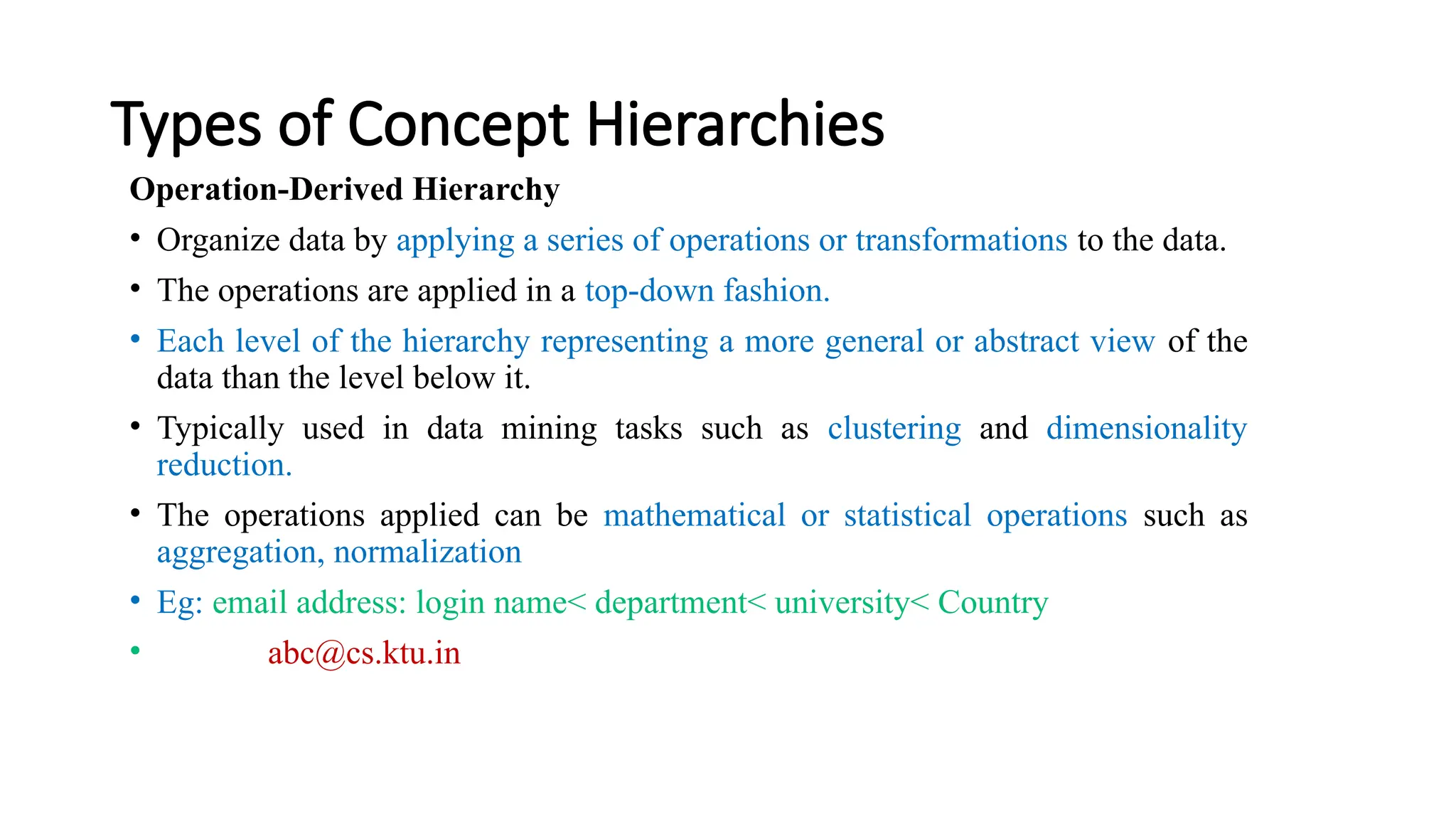 Types of Concept Hierarchies

Operation-Derived Hierarchy

• Organize data by applying a series of operations or transformations to the data.

• The operations are applied in a top-down fashion.

• Each level of the hierarchy representing a more general or abstract view of the data than the level below it.

• Typically used in data mining tasks such as clustering and dimensionality reduction.

• The operations applied can be mathematical or statistical operations such as aggregation, normalization

• Eg: email address: login name< department< university< Country

• abc@cs.ktu.in